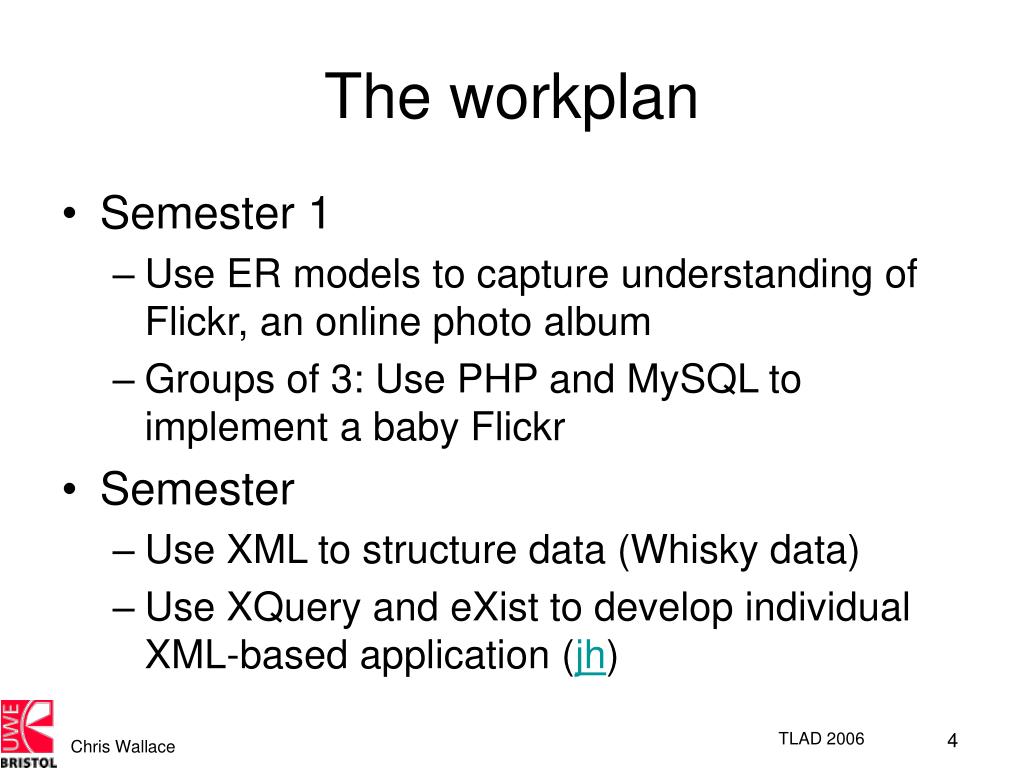 The workplan

• Semester 1
– Use ER models to capture understanding of Flickr, an online photo album
– Groups of 3: Use PHP and MySQL to implement a baby Flickr
• Semester
– Use XML to structure data (Whisky data)
– Use XQuery and eXist to develop individual XML-based application (jh)

UWE
BRISTOL
Chris Wallace
TLAD 2006
4